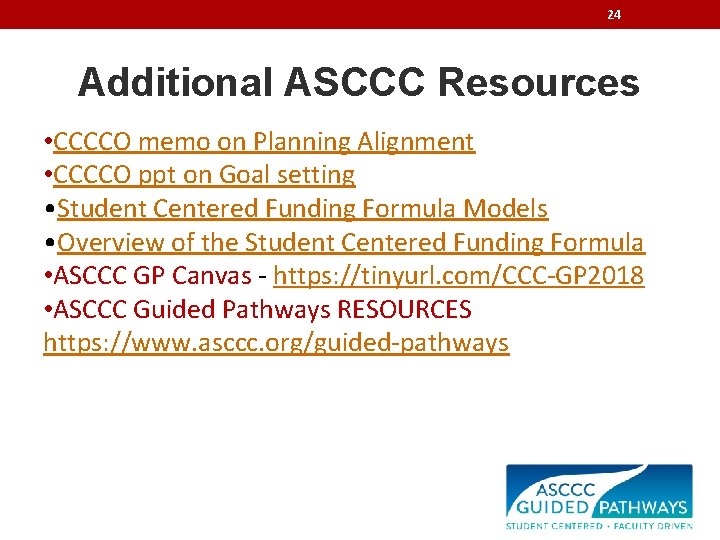 24

Additional ASCCC Resources

•CCCCO memo on Planning Alignment
•CCCCO ppt on Goal setting
•Student Centered Funding Formula Models
•Overview of the Student Centered Funding Formula
•ASCCC GP Canvas - https://tinyurl.com/CCC-GP2018
•ASCCC Guided Pathways RESOURCES https://www.asccc.org/guided-pathways

ASCCC GUIDED PATHWAYS
STUDENT CENTERED • FACULTY DRIVEN